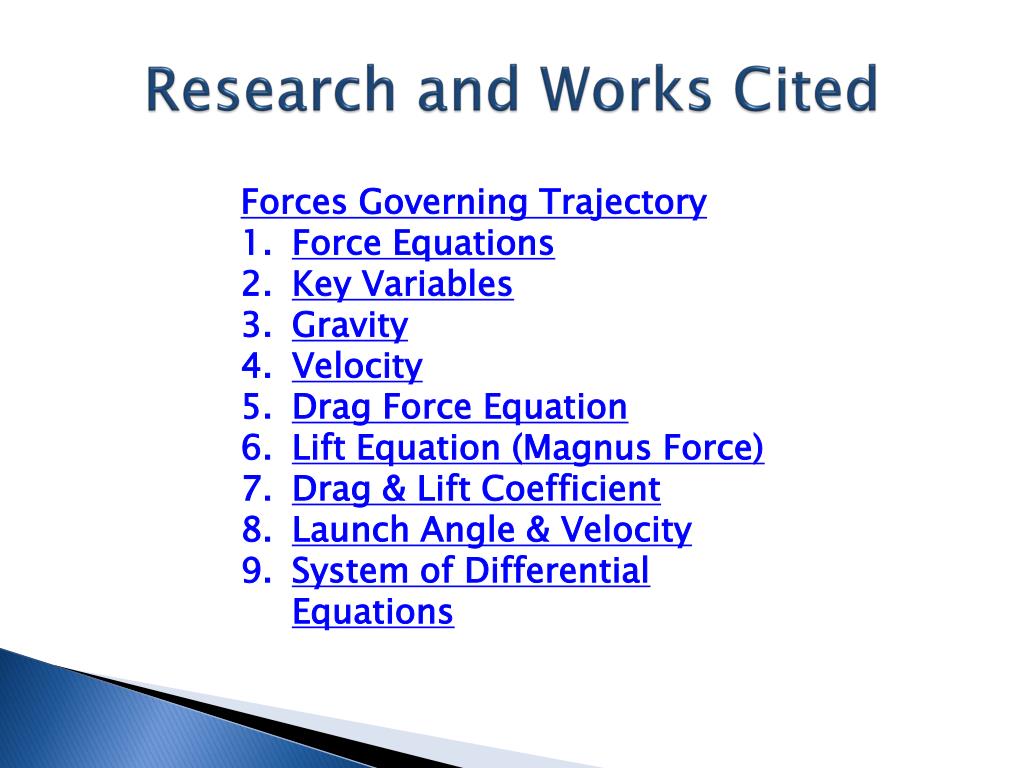 Research and Works Cited

Forces Governing Trajectory
1. Force Equations
2. Key Variables
3. Gravity
4. Velocity
5. Drag Force Equation
6. Lift Equation (Magnus Force)
7. Drag & Lift Coefficient
8. Launch Angle & Velocity
9. System of Differential Equations